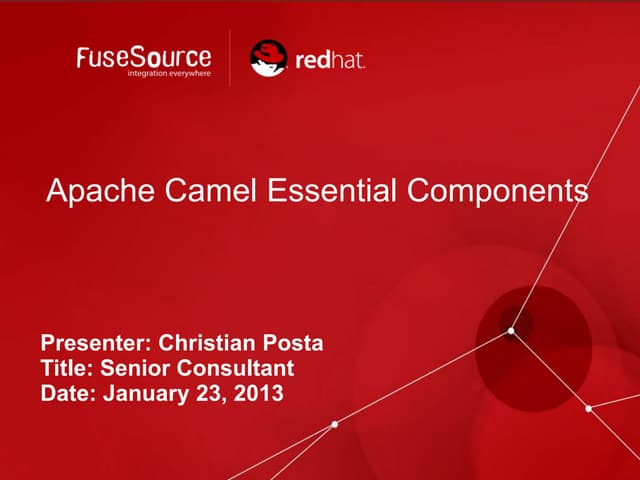 FuseSource
integration everywhere

redhat.

Apache Camel Essential Components

Presenter: Christian Posta
Title: Senior Consultant
Date: January 23, 2013